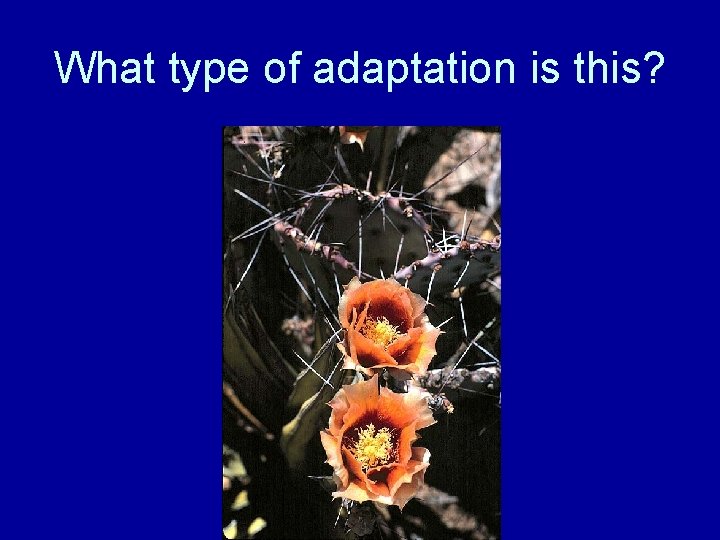 What type of adaptation is this?